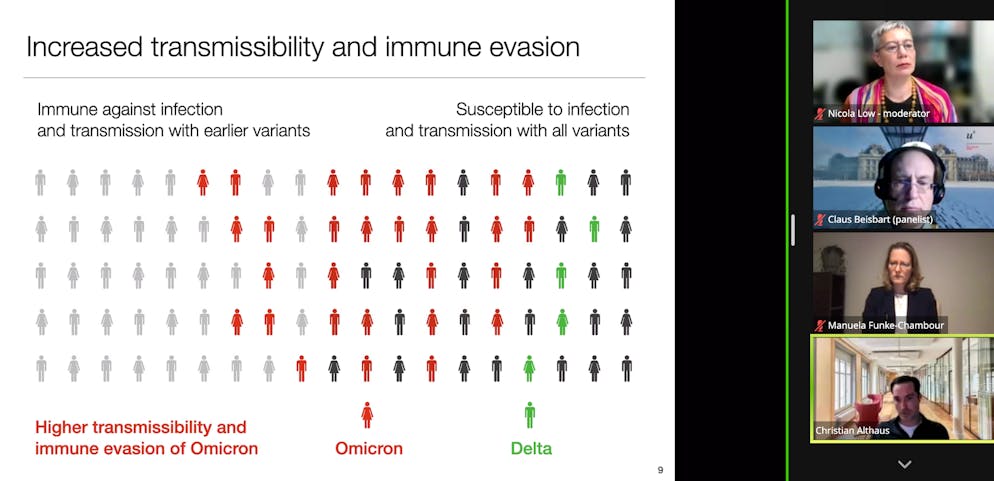 Increased transmissibility and immune evasion

Immune against infection and transmission with earlier variants

Susceptible to infection and transmission with all variants

Higher transmissibility and immune evasion of Omicron

Omicron

Delta

9

Nicola Low - moderator

Claus Beisbart (panelist)

Manuela Funke-Chambour

Christian Althaus